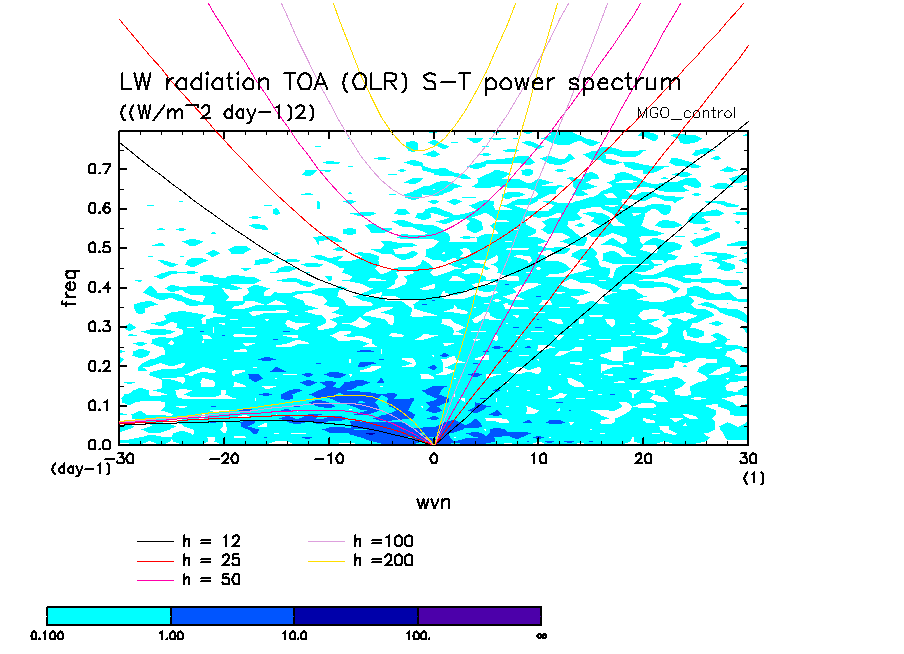 LW radiation TOA (OLR) S-T power spectrum
((W/m^2 day-1)2)
MGO_control

freq
0.7
0.6
0.5
0.4
0.3
0.2
0.1
0.0
(day-1)
-30
-20
-10
0
10
20
30
(1)
wvn

h = 12
h = 25
h = 50
h =100
h =200

0.100
1.00
10.0
100.
∞